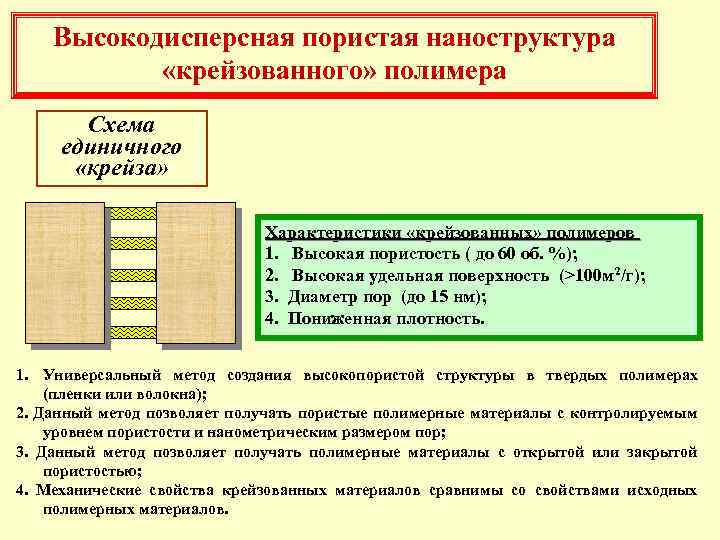 Высокодисперсная пористая наноструктура «крейзованного» полимера

Схема единичного «крейза»

Характеристики «крейзованных» полимеров
1. Высокая пористость ( до 60 об. %);
2. Высокая удельная поверхность (>100м$^2$/г);
3. Диаметр пор (до 15 нм);
4. Пониженная плотность.

1. Универсальный метод создания высокопористой структуры в твердых полимерах (пленки или волокна);
2. Данный метод позволяет получать пористые полимерные материалы с контролируемым уровнем пористости и нанометрическим размером пор;
3. Данный метод позволяет получать полимерные материалы с открытой или закрытой пористостью;
4. Механические свойства крейзованных материалов сравнимы со свойствами исходных полимерных материалов.